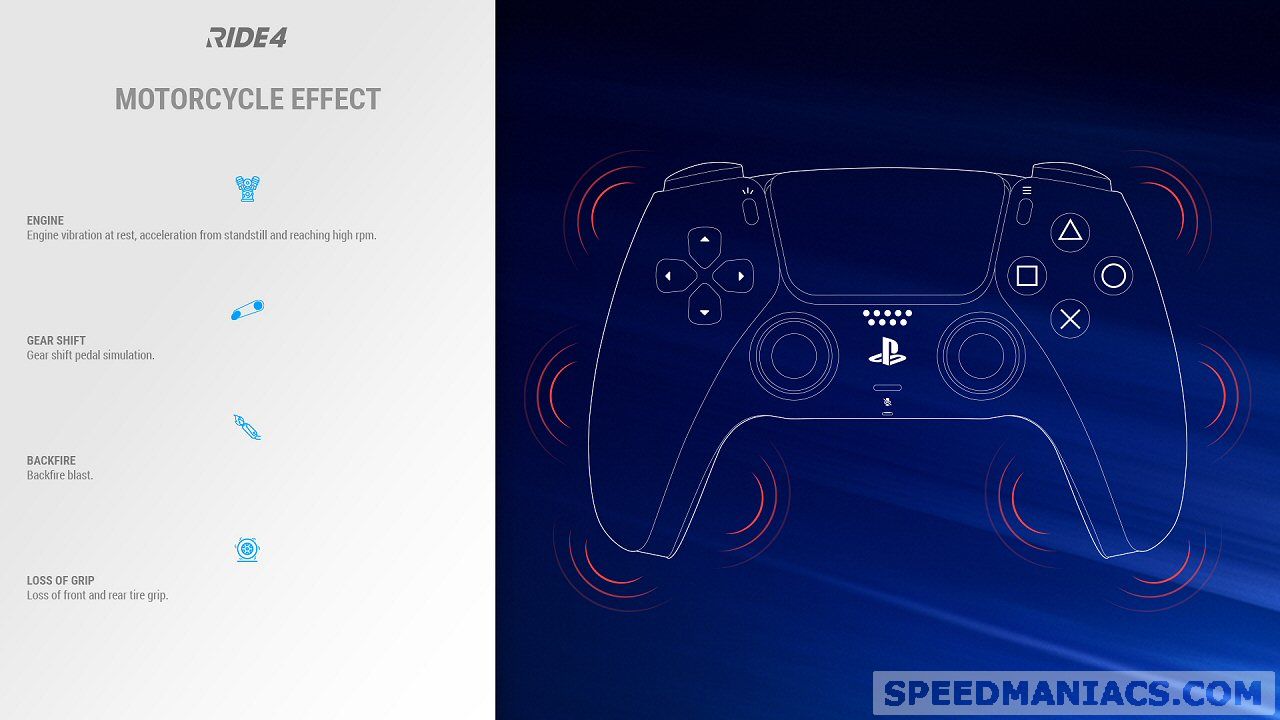 RIDE4

MOTORCYCLE EFFECT

ENGINE
Engine vibration at rest, acceleration from standstill and reaching high rpm.

GEAR SHIFT
Gear shift pedal simulation.

BACKFIRE
Backfire blast.

LOSS OF GRIP
Loss of front and rear tire grip.

SPEEDMANIACS.COM